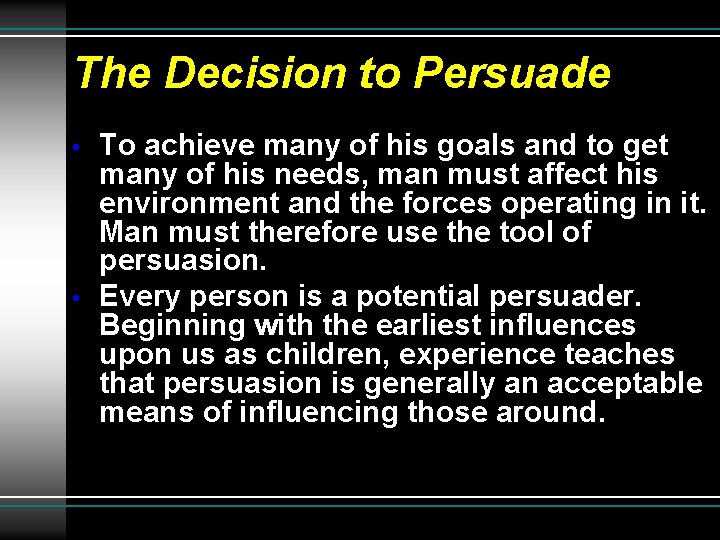 The Decision to Persuade

• To achieve many of his goals and to get many of his needs, man must affect his environment and the forces operating in it. Man must therefore use the tool of persuasion.

• Every person is a potential persuader. Beginning with the earliest influences upon us as children, experience teaches that persuasion is generally an acceptable means of influencing those around.